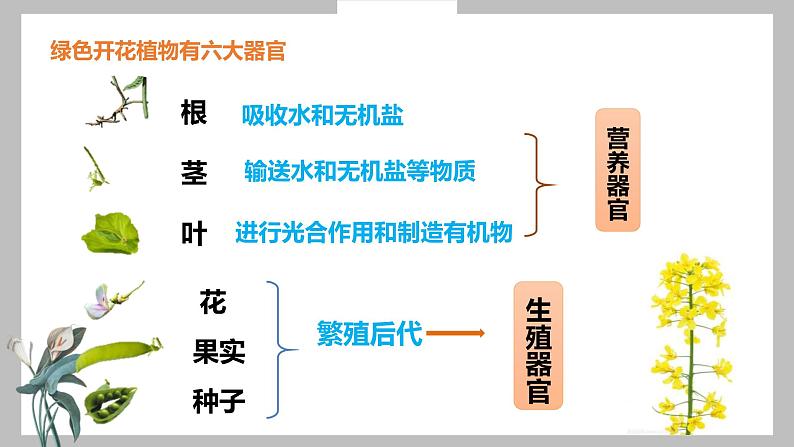 绿色开花植物有六大器官

根 吸收水和无机盐

茎 输送水和无机盐等物质

叶 进行光合作用和制造有机物

营养器官

花

果实

种子

繁殖后代

生殖器官